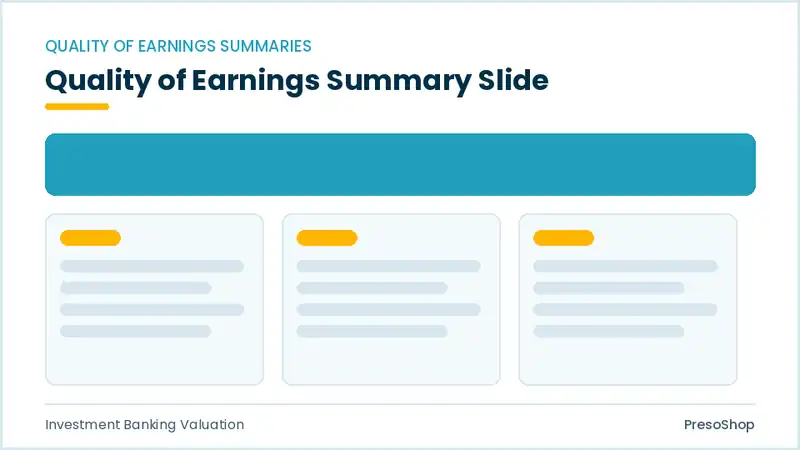 QUALITY OF EARNINGS SUMMARIES

Quality of Earnings Summary Slide

Investment Banking Valuation

PresoShop